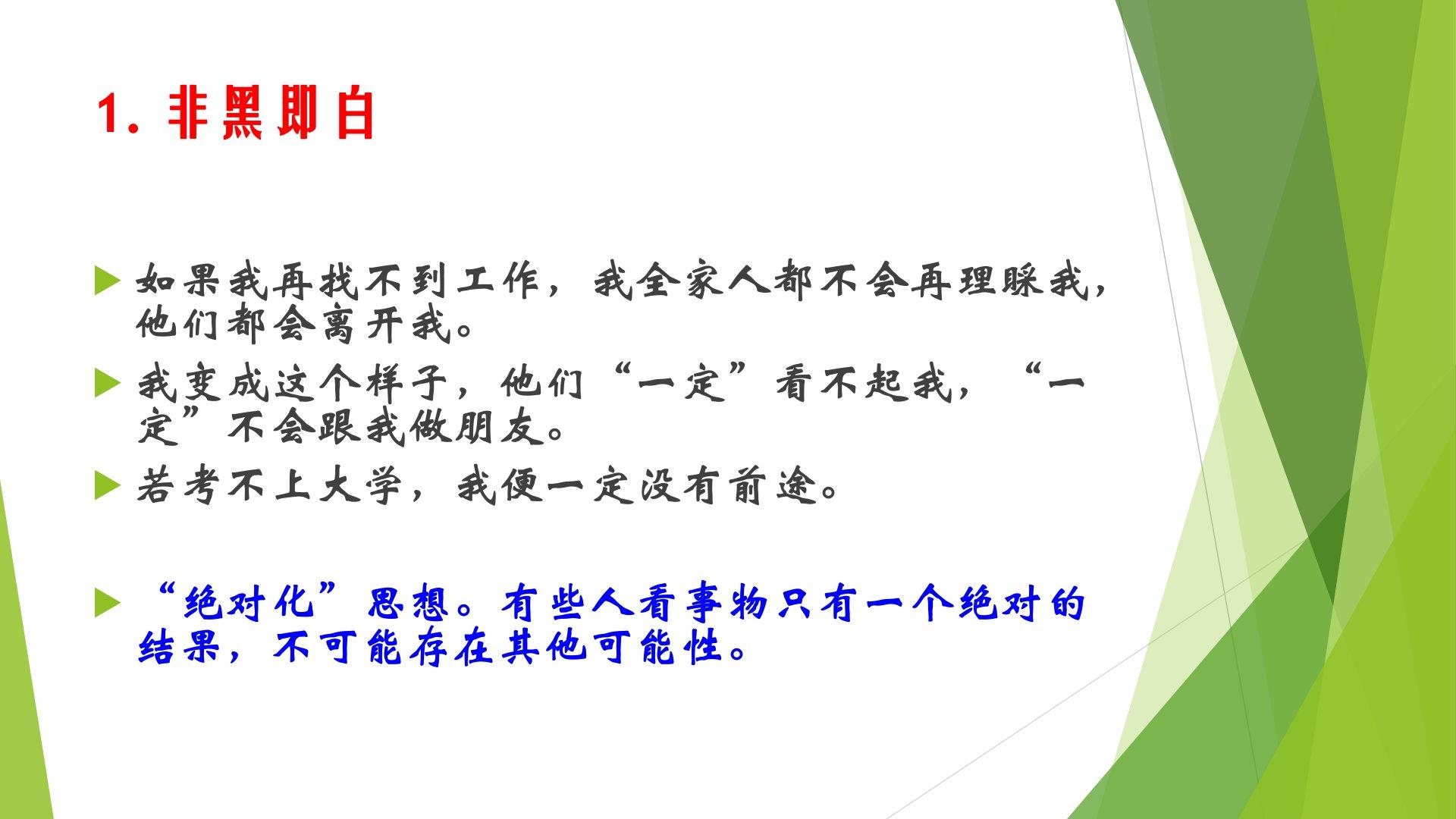 1. 非黑即白

如果我再找不到工作，我全家人都不会再理睬我，他们都会离开我。

我变成这个样子，他们“一定”看不起我，“一定”不会跟我做朋友。

若考不上大学，我便一定没有前途。

“绝对化”思想。有些人看事物只有一个绝对的结果，不可能存在其他可能性。